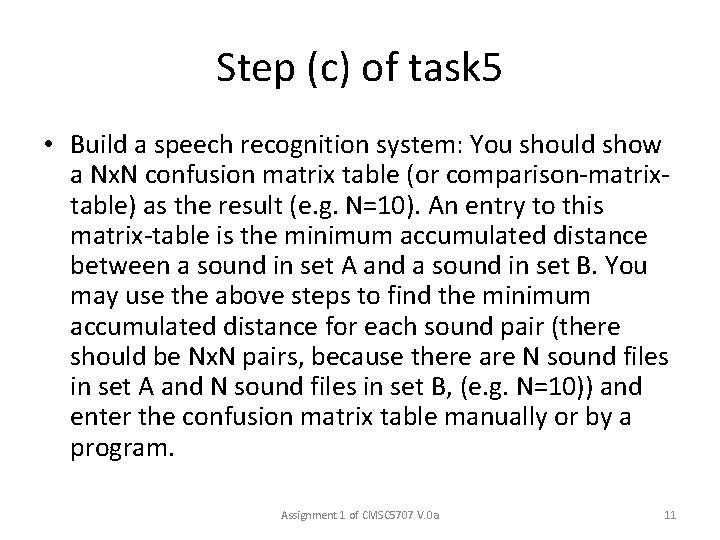 Step (c) of task5

• Build a speech recognition system: You should show a NxN confusion matrix table (or comparison-matrix-table) as the result (e.g. N=10). An entry to this matrix-table is the minimum accumulated distance between a sound in set A and a sound in set B. You may use the above steps to find the minimum accumulated distance for each sound pair (there should be NxN pairs, because there are N sound files in set A and N sound files in set B, (e.g. N=10)) and enter the confusion matrix table manually or by a program.

Assignment 1 of CMSC5707 V.0a

11